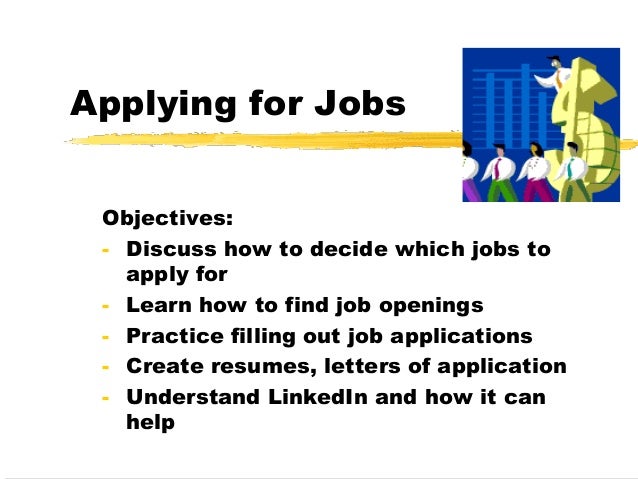 Applying for Jobs

Objectives:
- Discuss how to decide which jobs to apply for
- Learn how to find job openings
- Practice filling out job applications
- Create resumes, letters of application
- Understand LinkedIn and how it can help